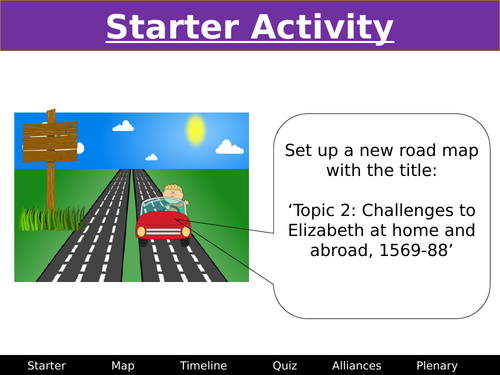 Starter Activity

Set up a new road map with the title:

‘Topic 2: Challenges to Elizabeth at home and abroad, 1569-88’

Starter Map Timeline Quiz Alliances Plenary